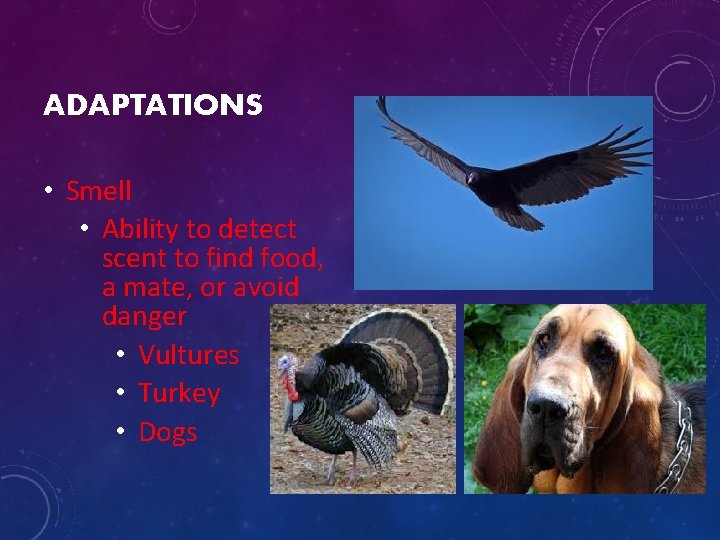 ADAPTATIONS

• Smell
  • Ability to detect scent to find food, a mate, or avoid danger
    • Vultures
    • Turkey
    • Dogs